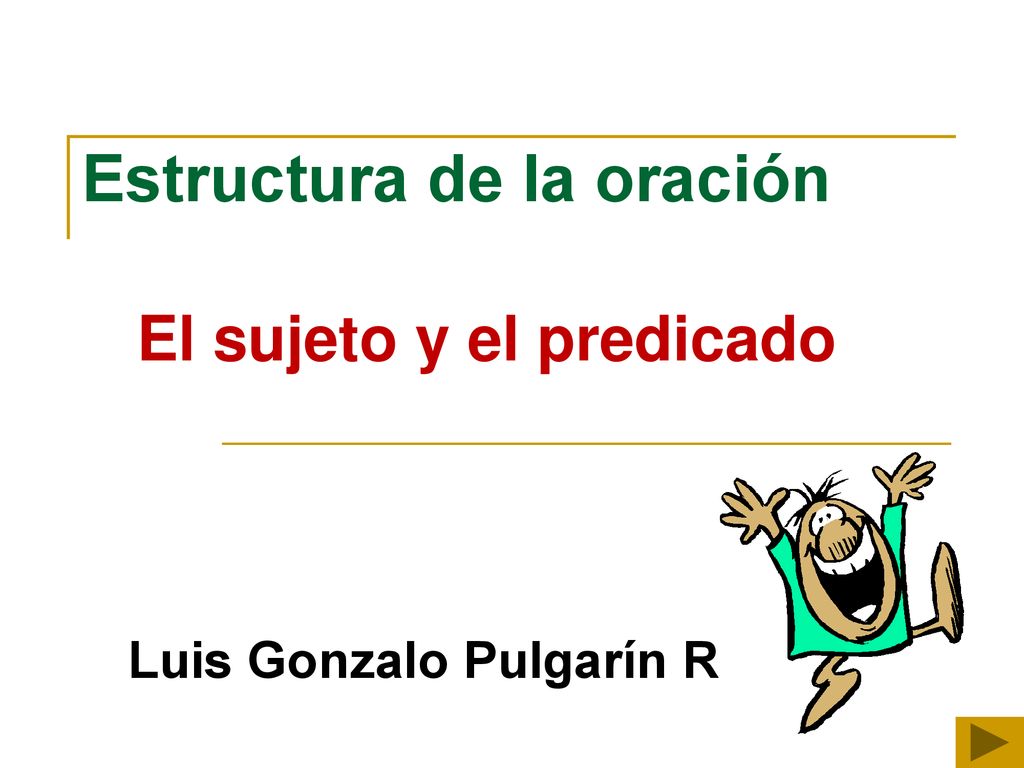 Estructura de la oración

El sujeto y el predicado

Luis Gonzalo Pulgarín R